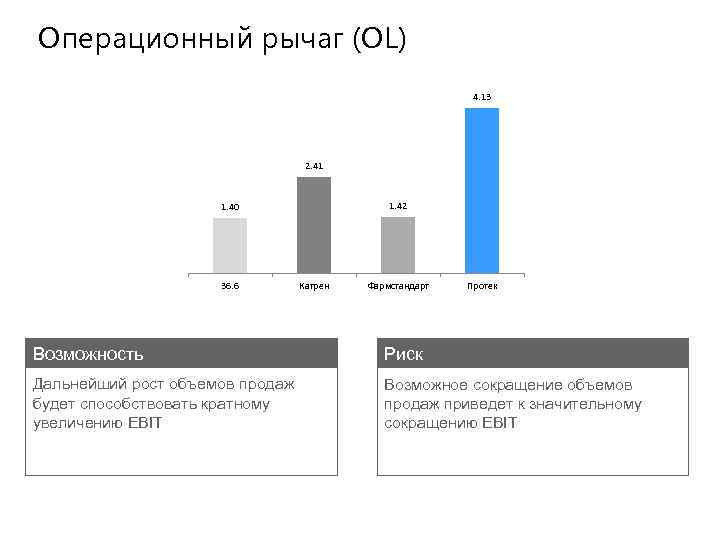 Операционный рычаг (OL)

1.40
2.41
1.42
4.13

36.6
Катрен
Фармстандарт
Протек

Возможность

Дальнейший рост объемов продаж будет способствовать кратному увеличению EBIT

Риск

Возможное сокращение объемов продаж приведет к значительному сокращению EBIT